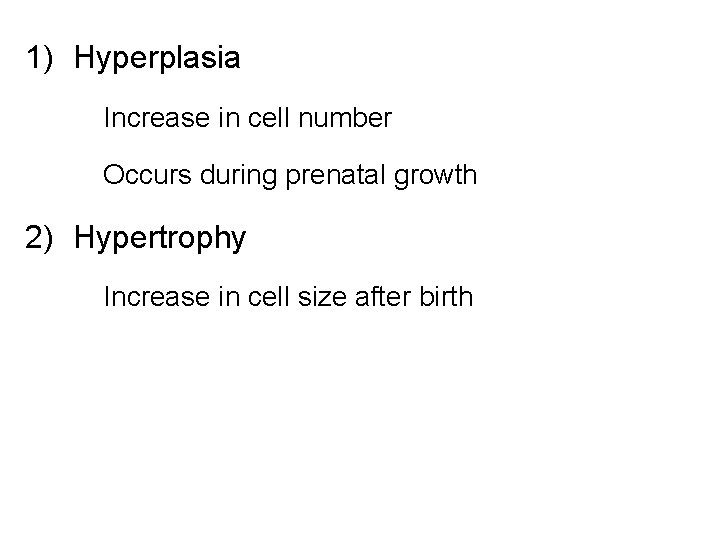 1) Hyperplasia

Increase in cell number

Occurs during prenatal growth

2) Hypertrophy

Increase in cell size after birth